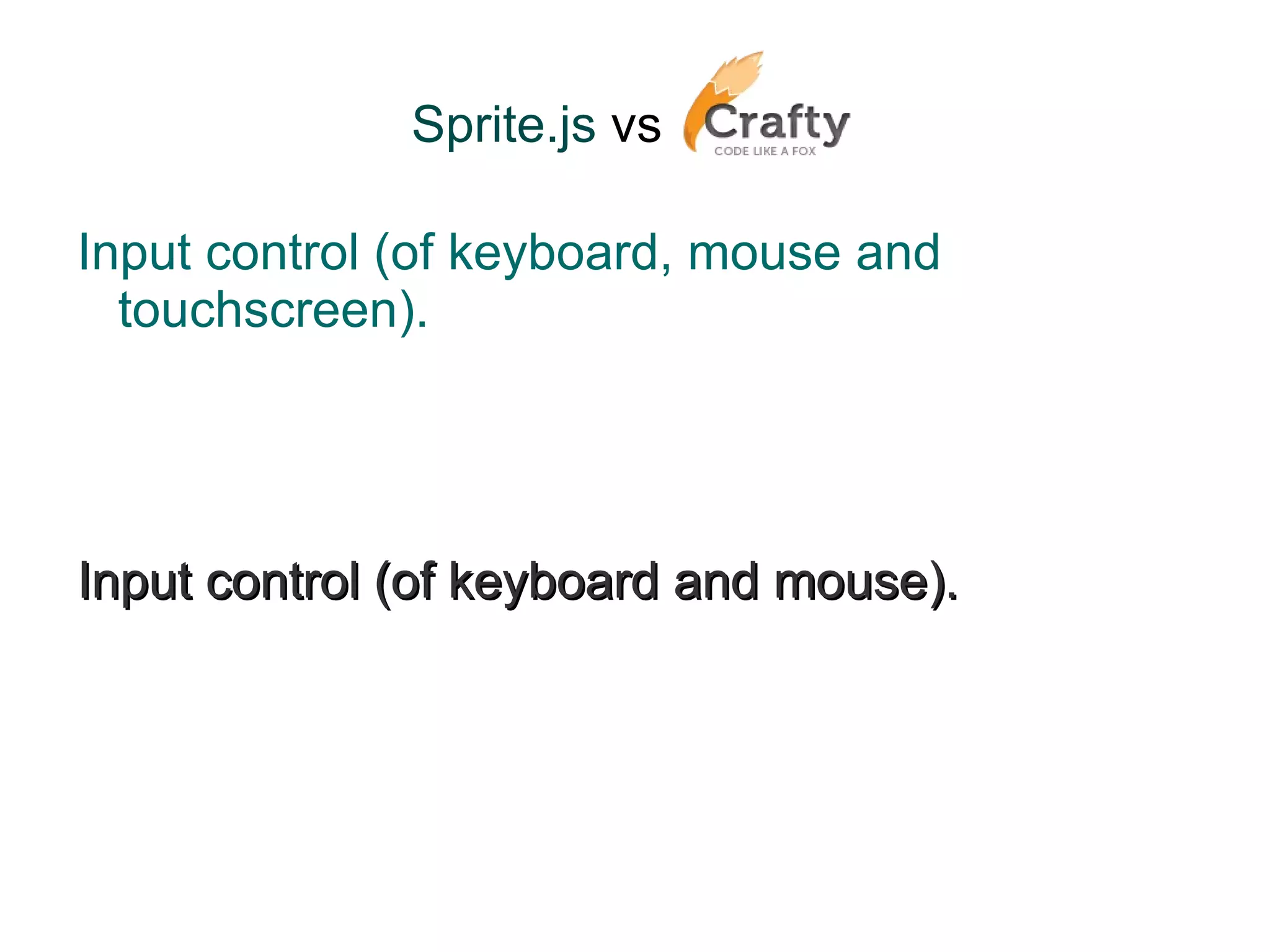 Sprite.js vs Crafty
CODE LIKE A FOX

Input control (of keyboard, mouse and touchscreen).

Input control (of keyboard and mouse).